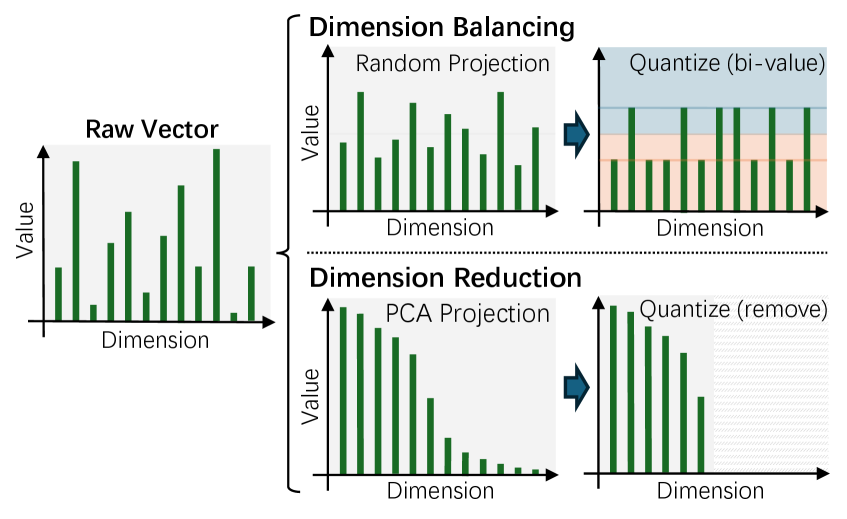 Raw Vector

Value

Dimension

Dimension Balancing

Random Projection

Value

Dimension

Quantize (bi-value)

Dimension

Dimension Reduction

PCA Projection

Value

Dimension

Quantize (remove)

Dimension